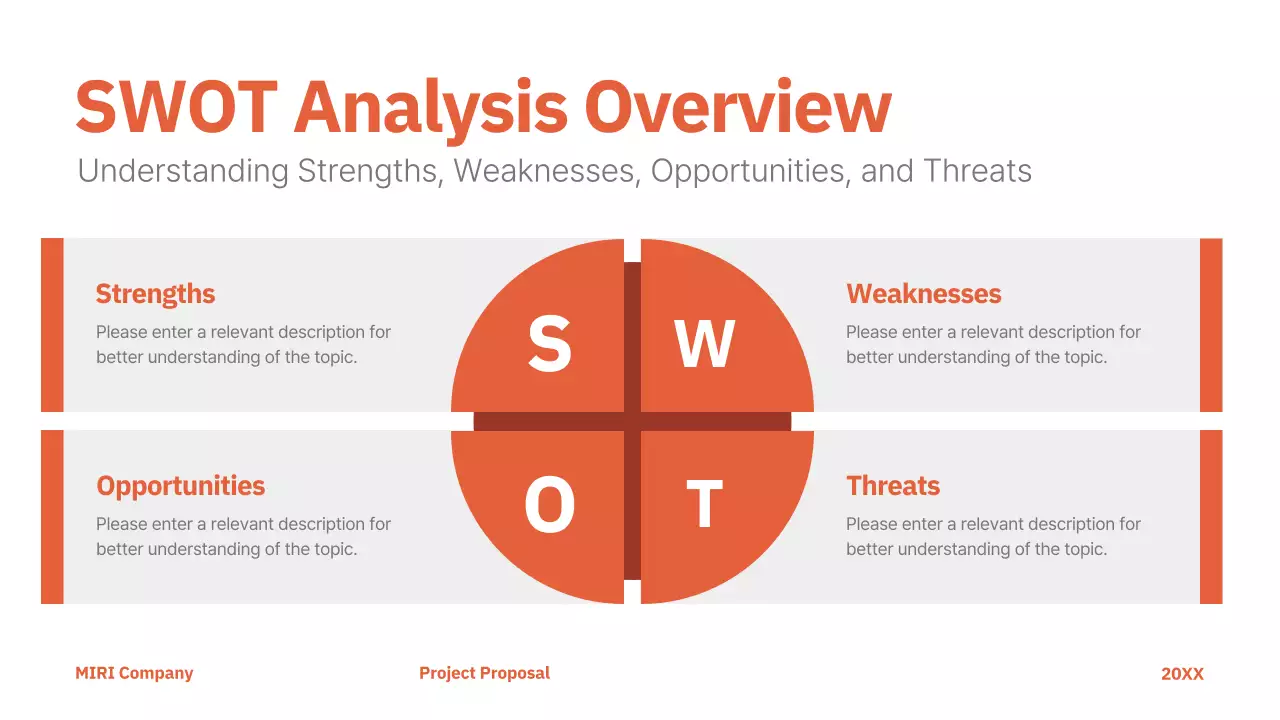 SWOT Analysis Overview

Understanding Strengths, Weaknesses, Opportunities, and Threats

Strengths

Please enter a relevant description for better understanding of the topic.

S

W

Weaknesses

Please enter a relevant description for better understanding of the topic.

Opportunities

Please enter a relevant description for better understanding of the topic.

O

T

Threats

Please enter a relevant description for better understanding of the topic.

MIRI Company

Project Proposal

20XX